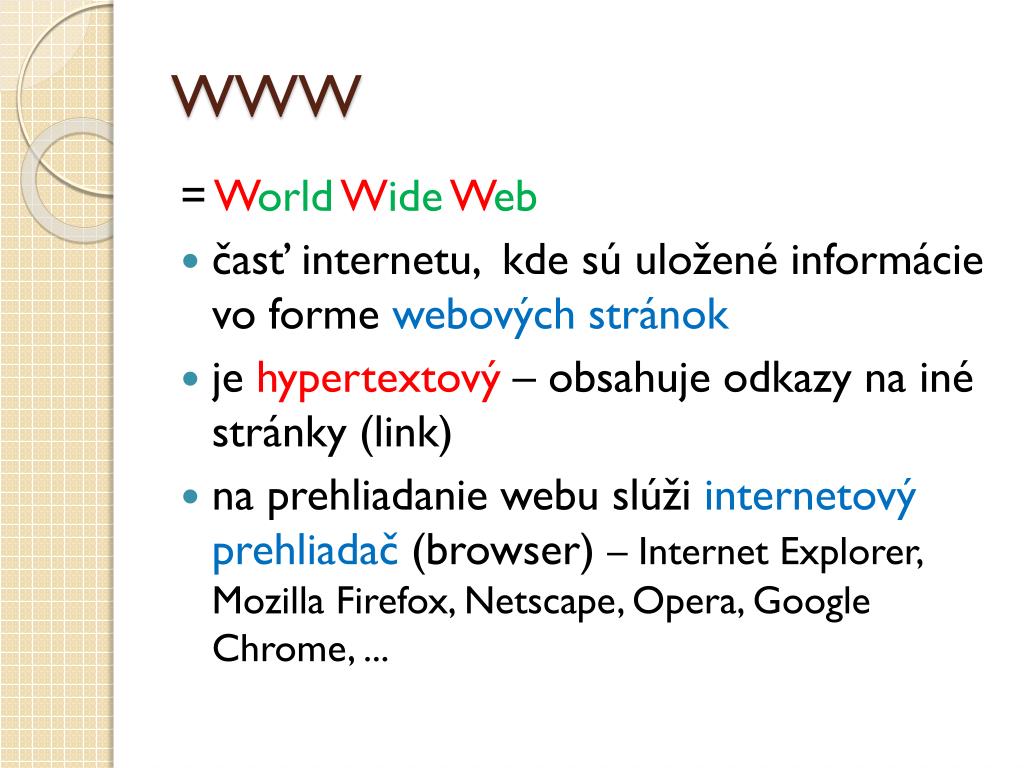 WWW

= World Wide Web

- časť internetu, kde sú uložené informácie vo forme webových stránok
- je hypertextový – obsahuje odkazy na iné stránky (link)
- na prehliadanie webu slúži internetový prehliadač (browser) – Internet Explorer, Mozilla Firefox, Netscape, Opera, Google Chrome, ...